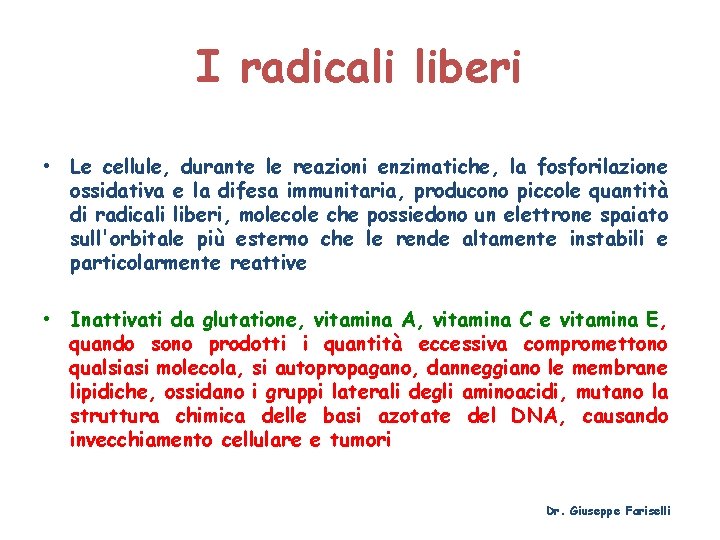 I radicali liberi

• Le cellule, durante le reazioni enzimatiche, la fosforilazione ossidativa e la difesa immunitaria, producono piccole quantità di radicali liberi, molecole che possiedono un elettrone spaiato sull'orbitale più esterno che le rende altamente instabili e particolarmente reattive

• Inattivati da glutatione, vitamina A, vitamina C e vitamina E, quando sono prodotti i quantità eccessiva compromettono qualsiasi molecola, si autopropagano, danneggiano le membrane lipidiche, ossidano i gruppi laterali degli aminoacidi, mutano la struttura chimica delle basi azotate del DNA, causando invecchiamento cellulare e tumori

Dr. Giuseppe Fariselli